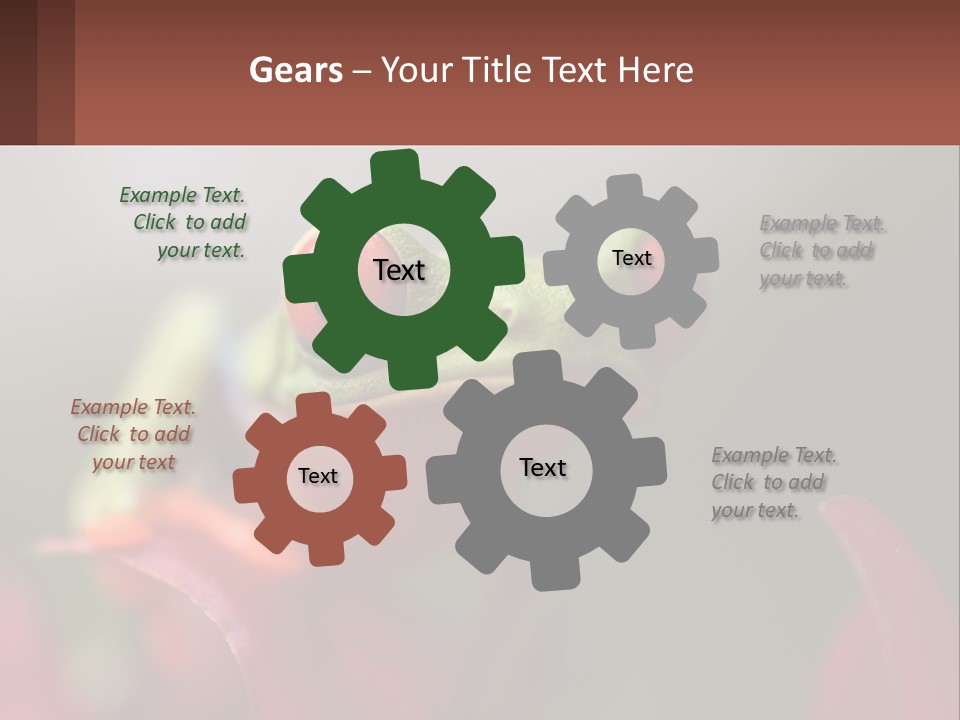 Gears – Your Title Text Here

Example Text. Click to add your text.

Text

Text

Example Text. Click to add your text.

Example Text. Click to add your text

Text

Text

Example Text. Click to add your text.